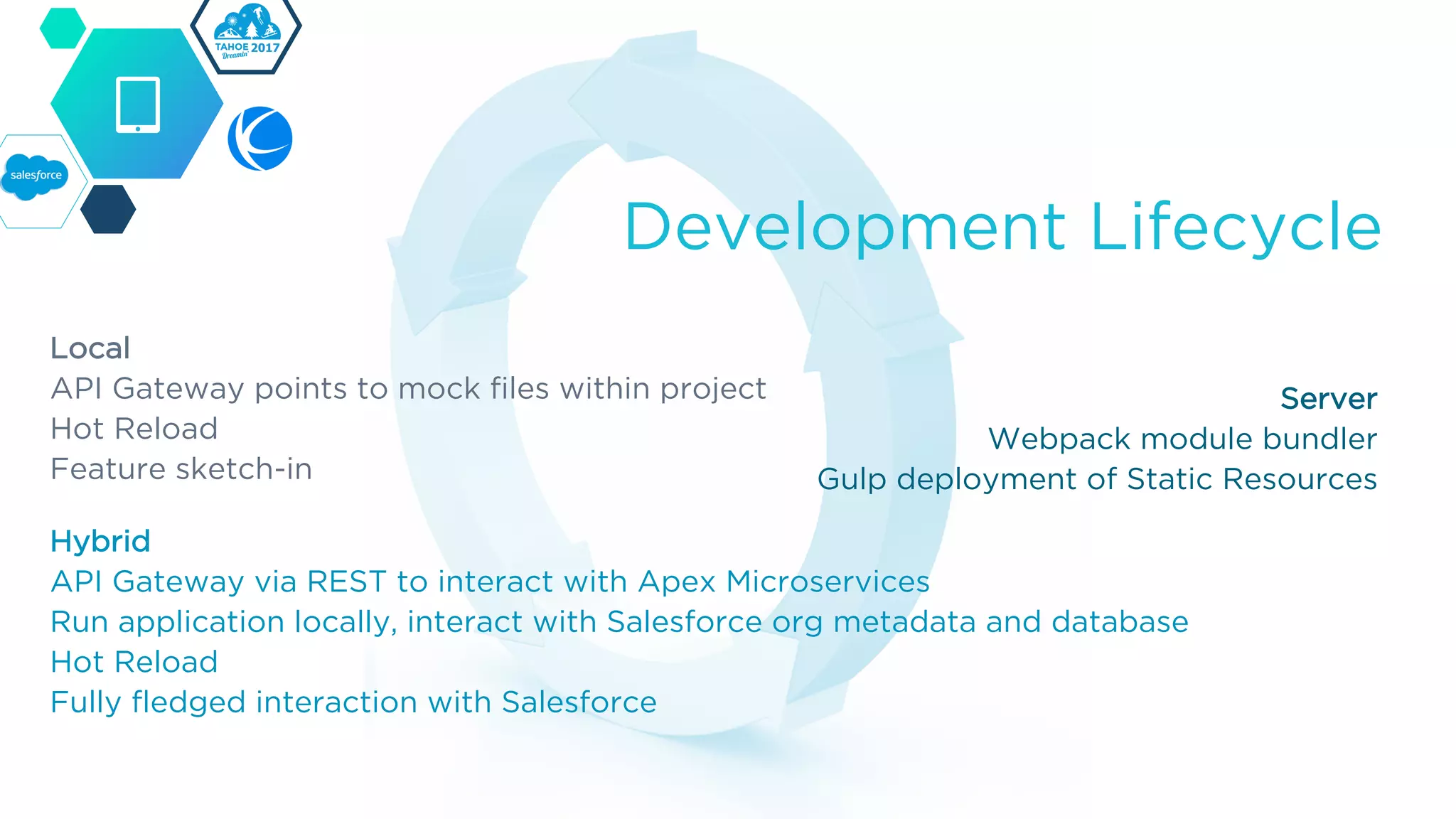 TAHOE 2017
Dreamin'

salesforce

Development Lifecycle

Local
API Gateway points to mock files within project
Hot Reload
Feature sketch-in

Server
Webpack module bundler
Gulp deployment of Static Resources

Hybrid
API Gateway via REST to interact with Apex Microservices
Run application locally, interact with Salesforce org metadata and database
Hot Reload
Fully fledged interaction with Salesforce